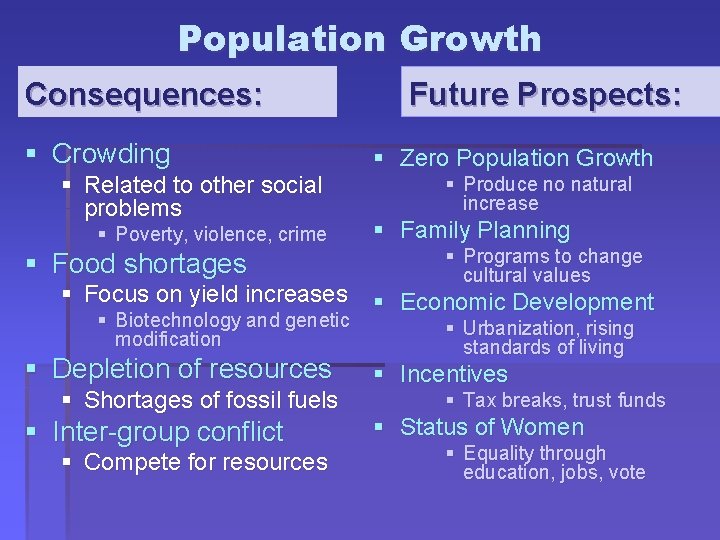 Population Growth

Consequences:

- Crowding
  - Related to other social problems
    - Poverty, violence, crime
- Food shortages
  - Focus on yield increases
    - Biotechnology and genetic modification
- Depletion of resources
  - Shortages of fossil fuels
- Inter-group conflict
  - Compete for resources

Future Prospects:

- Zero Population Growth
  - Produce no natural increase
- Family Planning
  - Programs to change cultural values
- Economic Development
  - Urbanization, rising standards of living
- Incentives
  - Tax breaks, trust funds
- Status of Women
  - Equality through education, jobs, vote